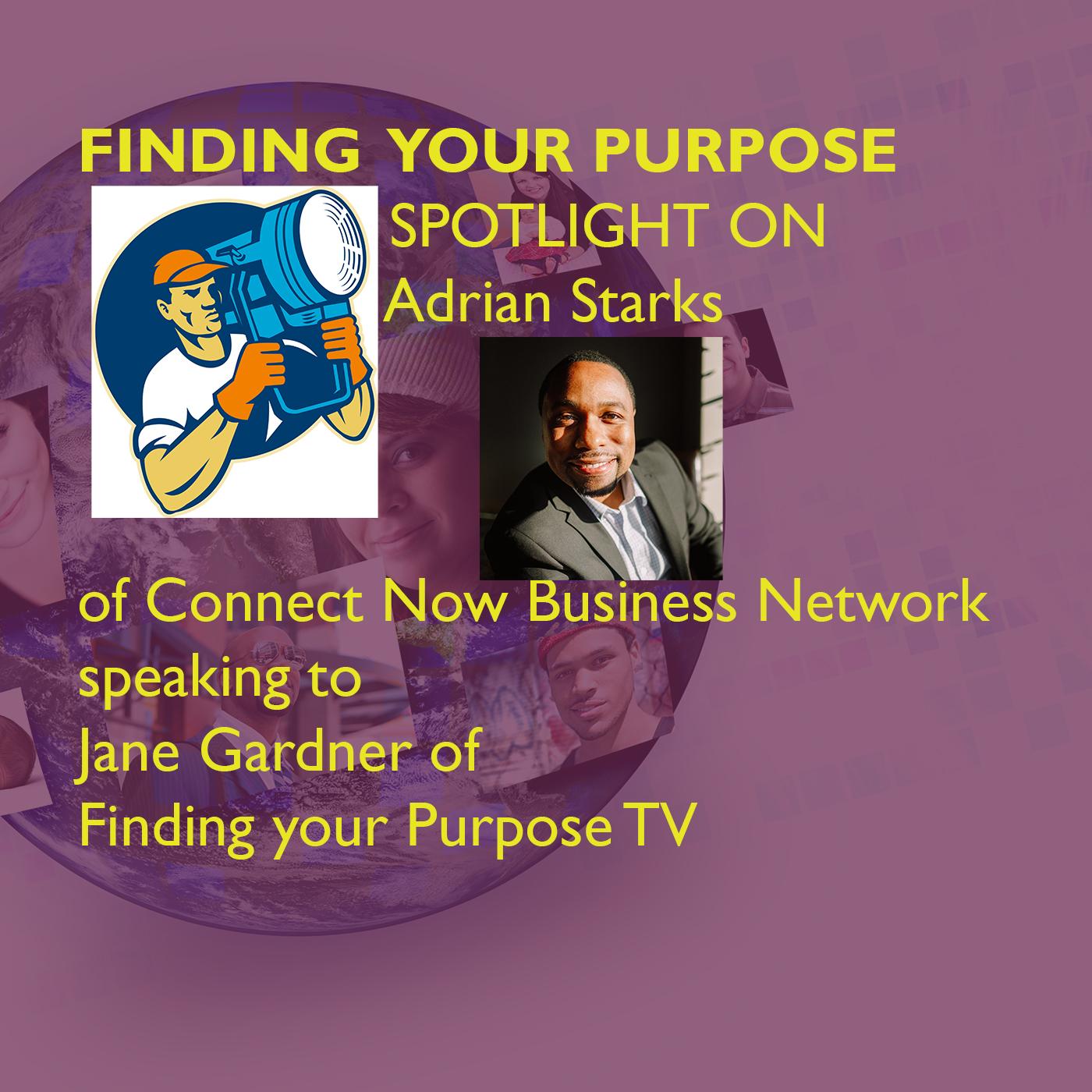 FINDING YOUR PURPOSE

SPOTLIGHT ON
Adrian Starks

of Connect Now Business Network
speaking to
Jane Gardner of
Finding your Purpose TV